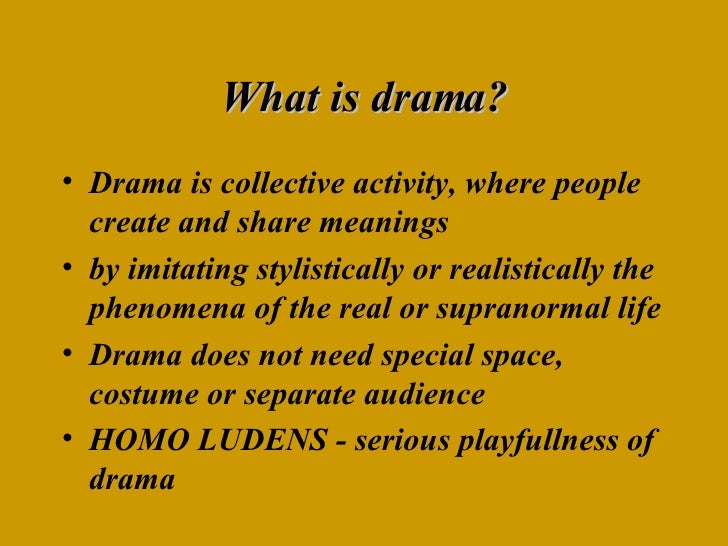 What is drama?

• Drama is collective activity, where people create and share meanings
• by imitating stylistically or realistically the phenomena of the real or supranormal life
• Drama does not need special space, costume or separate audience
• HOMO LUDENS - serious playfullness of drama